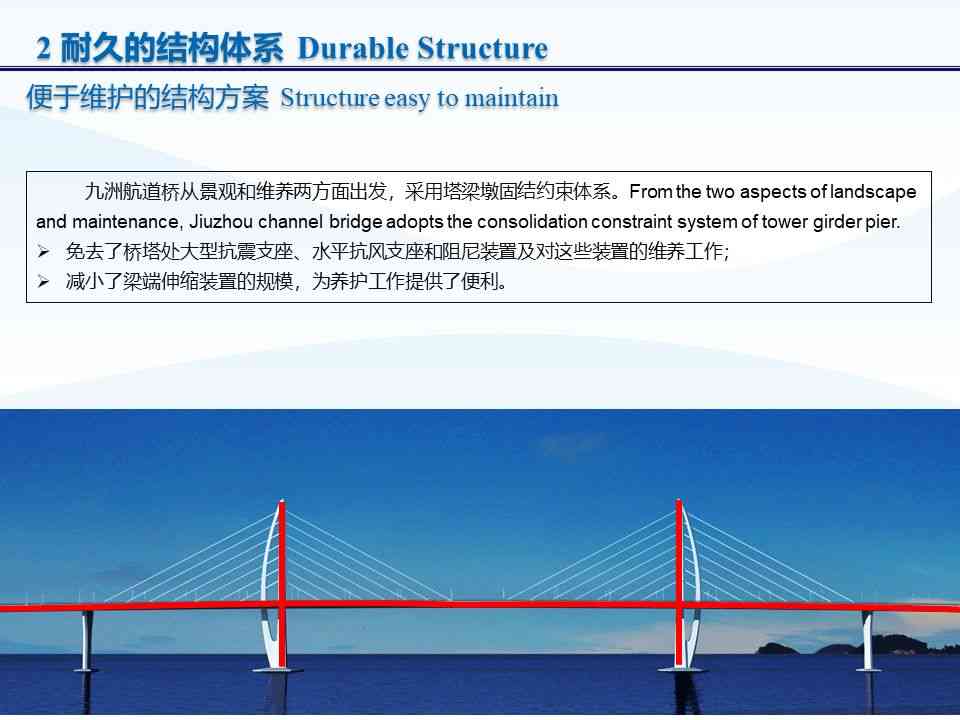 2 耐久的结构体系 Durable Structure

便于维护的结构方案 Structure easy to maintain

九洲航道桥从景观和维养两方面出发，采用塔梁墩固结约束体系。From the two aspects of landscape and maintenance, Jiuzhou channel bridge adopts the consolidation constraint system of tower girder pier.

➢ 免去了桥塔处大型抗震支座、水平抗风支座和阻尼装置及对这些装置的维养工作;

➢ 减小了梁端伸缩装置的规模，为养护工作提供了便利。